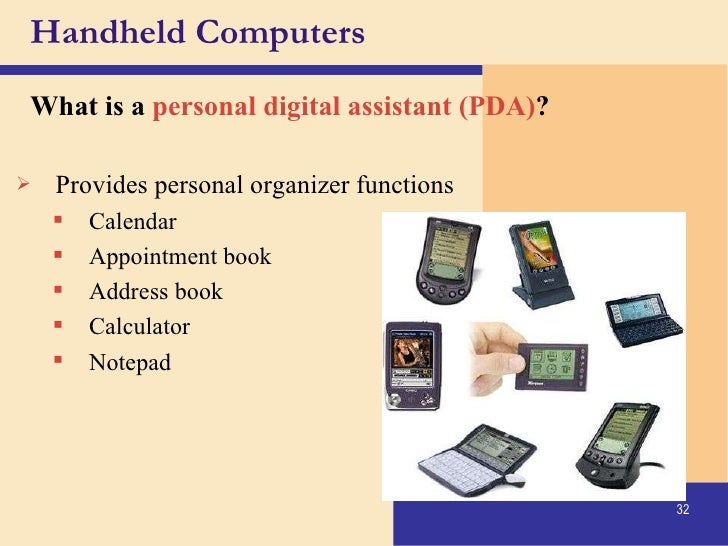 Handheld Computers

What is a personal digital assistant (PDA)?

➢ Provides personal organizer functions
▪ Calendar
▪ Appointment book
▪ Address book
▪ Calculator
▪ Notepad

32